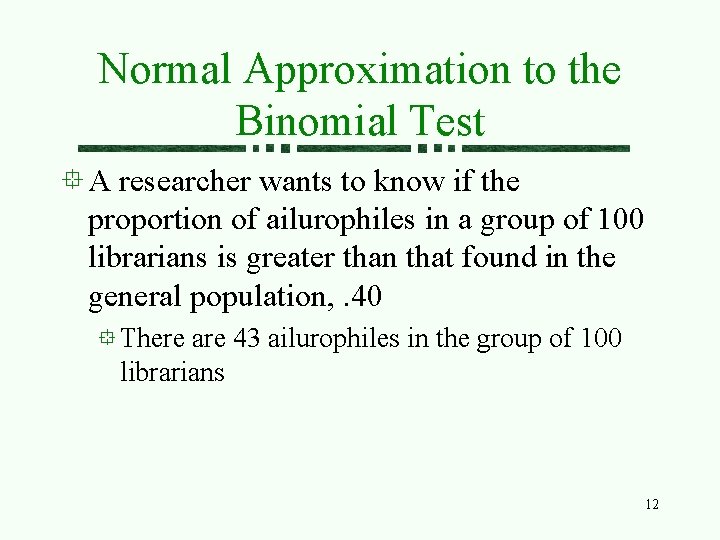 Normal Approximation to the Binomial Test

A researcher wants to know if the proportion of ailurophiles in a group of 100 librarians is greater than that found in the general population, .40

There are 43 ailurophiles in the group of 100 librarians

12